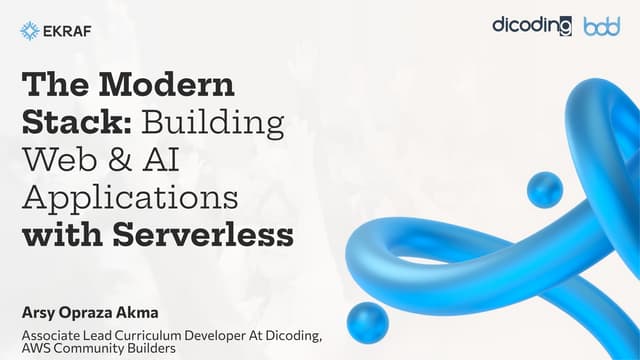 EKRAF

dicoding bdd

The Modern Stack: Building Web & AI Applications with Serverless

Arsy Opraza Akma

Associate Lead Curriculum Developer At Dicoding, AWS Community Builders